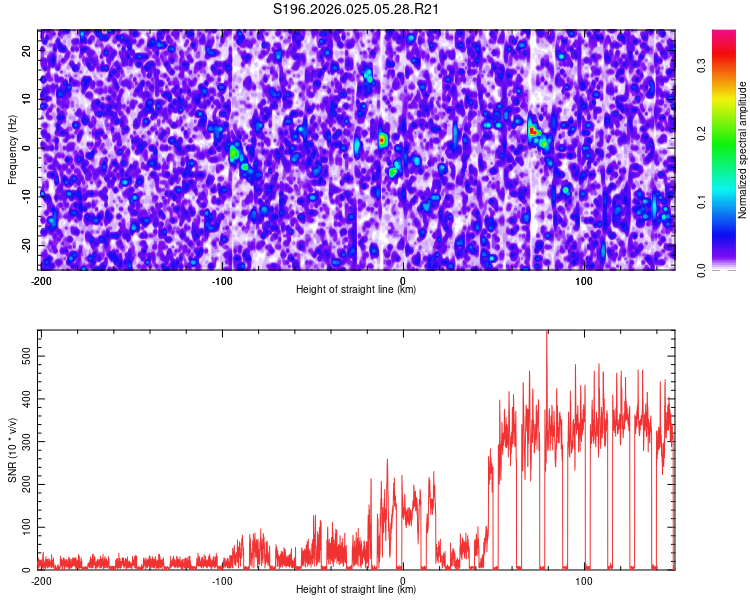 S196.2026.025.05.28.R21

Frequency (Hz)

20
10
0
-10
-20

-200
-100
0
100

Height of straight line (km)

Normalized spectral amplitude

0.0
0.1
0.2
0.3

SNR (10 * v/v)

500
400
300
200
100
0

-200
-100
0
100

Height of straight line (km)